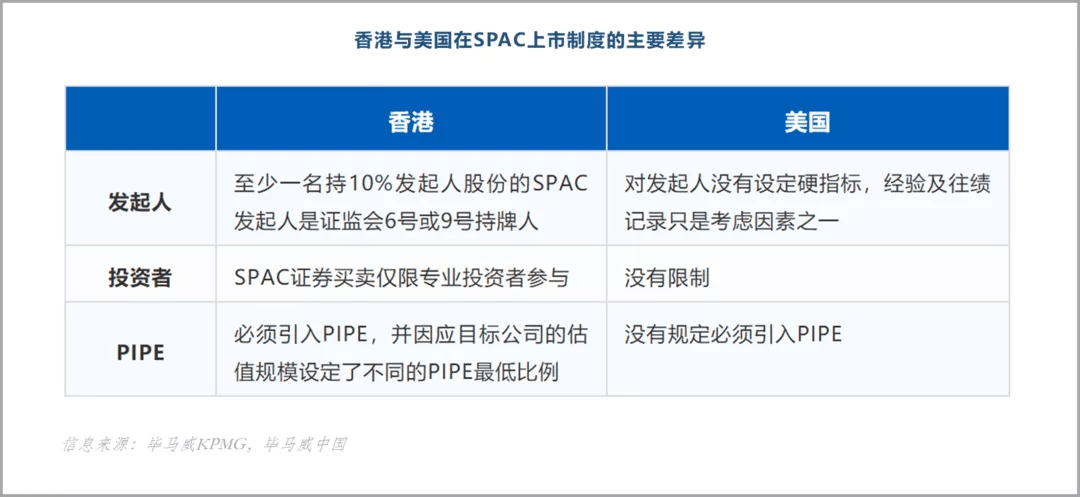 香港与美国在SPAC上市制度的主要差异

|  | 香港 | 美国 |
|---|---|---|
| 发起人 | 至少一名持10%发起人股份的SPAC发起人是证监会6号或9号持牌人 | 对发起人没有设定硬指标，经验及往绩记录只是考虑因素之一 |
| 投资者 | SPAC证券买卖仅限专业投资者参与 | 没有限制 |
| PIPE | 必须引入PIPE，并因应目标公司的估值规模设定了不同的PIPE最低比例 | 没有规定必须引入PIPE |

信息来源：毕马威KPMG，毕马威中国